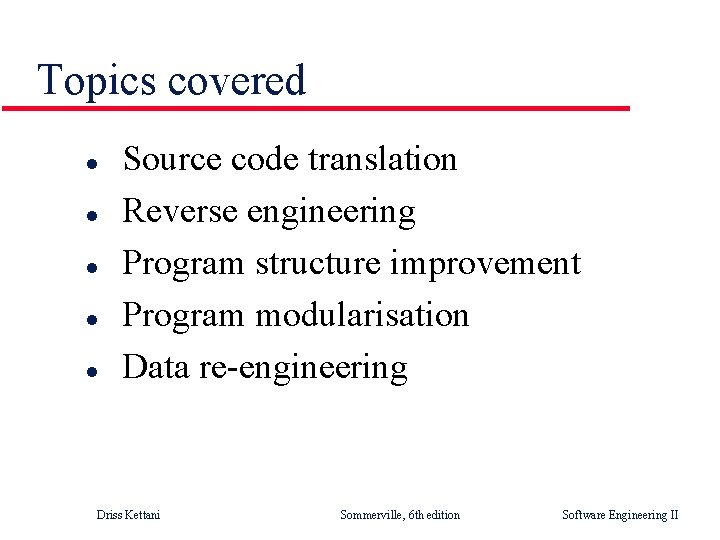 Topics covered

- Source code translation
- Reverse engineering
- Program structure improvement
- Program modularisation
- Data re-engineering

Driss Kettani Sommerville, 6th edition Software Engineering II